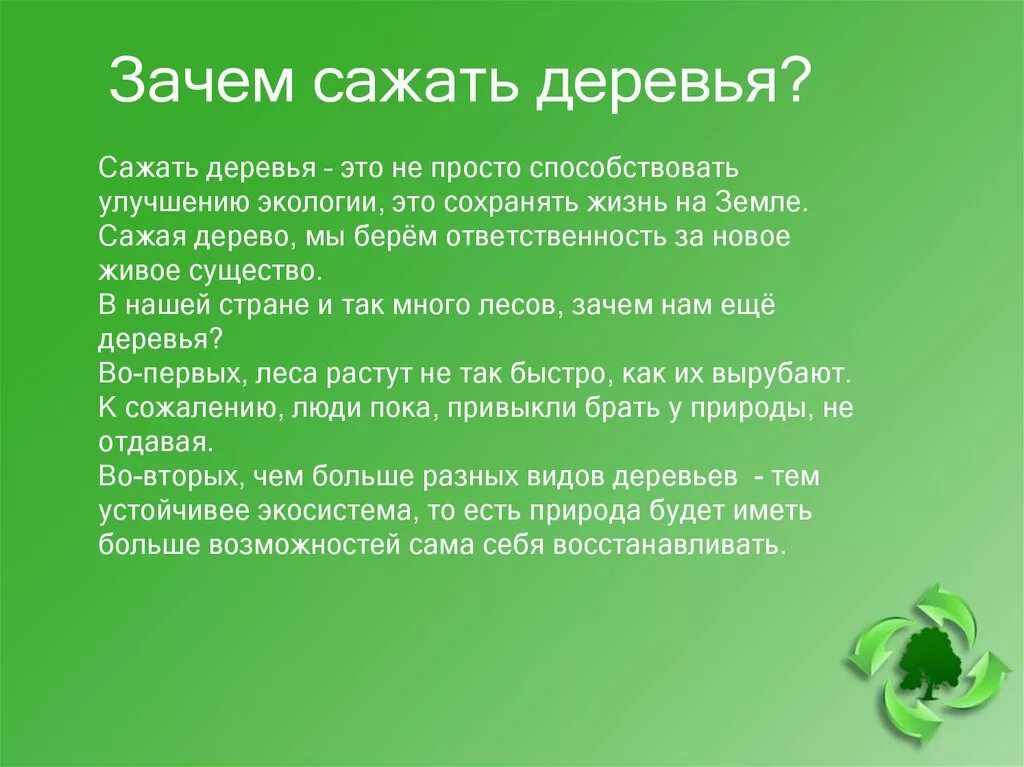 Зачем сажать деревья?

Сажать деревья - это не просто способствовать улучшению экологии, это сохранять жизнь на Земле. Сажая дерево, мы берём ответственность за новое живое существо.
В нашей стране и так много лесов, зачем нам ещё деревья?
Во-первых, леса растут не так быстро, как их вырубают. К сожалению, люди пока, привыкли брать у природы, не отдавая.
Во-вторых, чем больше разных видов деревьев - тем устойчивее экосистема, то есть природа будет иметь больше возможностей сама себя восстанавливать.